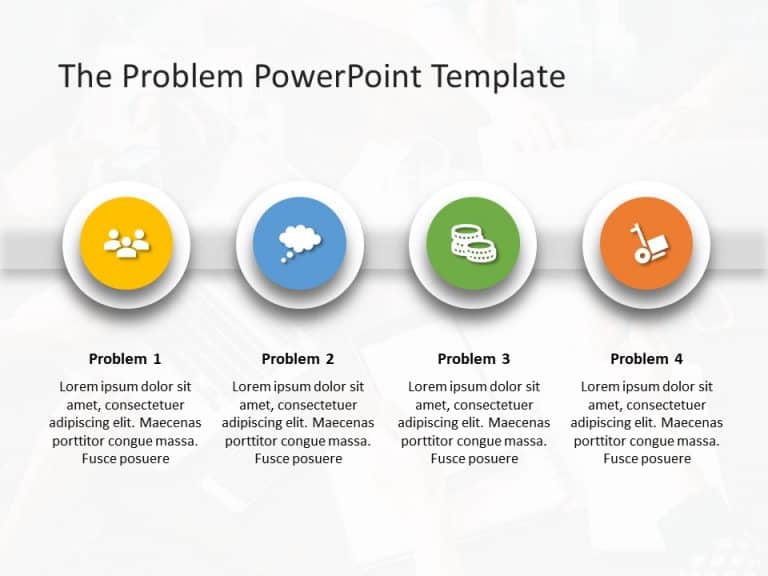 The Problem PowerPoint Template

Problem 1

Lorem ipsum dolor sit amet, consectetuer adipiscing elit. Maecenas porttitor congue massa. Fusce posuere

Problem 2

Lorem ipsum dolor sit amet, consectetuer adipiscing elit. Maecenas porttitor congue massa. Fusce posuere

Problem 3

Lorem ipsum dolor sit amet, consectetuer adipiscing elit. Maecenas porttitor congue massa. Fusce posuere

Problem 4

Lorem ipsum dolor sit amet, consectetuer adipiscing elit. Maecenas porttitor congue massa. Fusce posuere